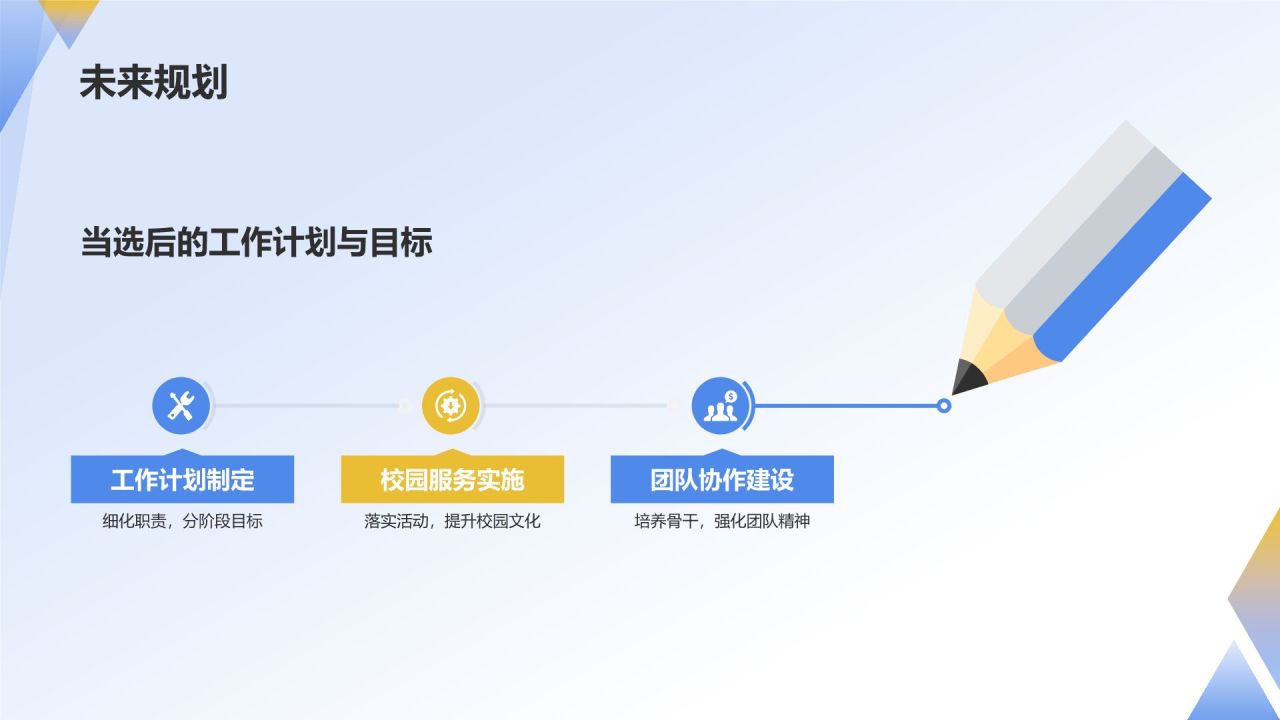 未来规划

当选后的工作计划与目标

工作计划制定
细化职责，分阶段目标

校园服务实施
落实活动，提升校园文化

团队协作建设
培养骨干，强化团队精神